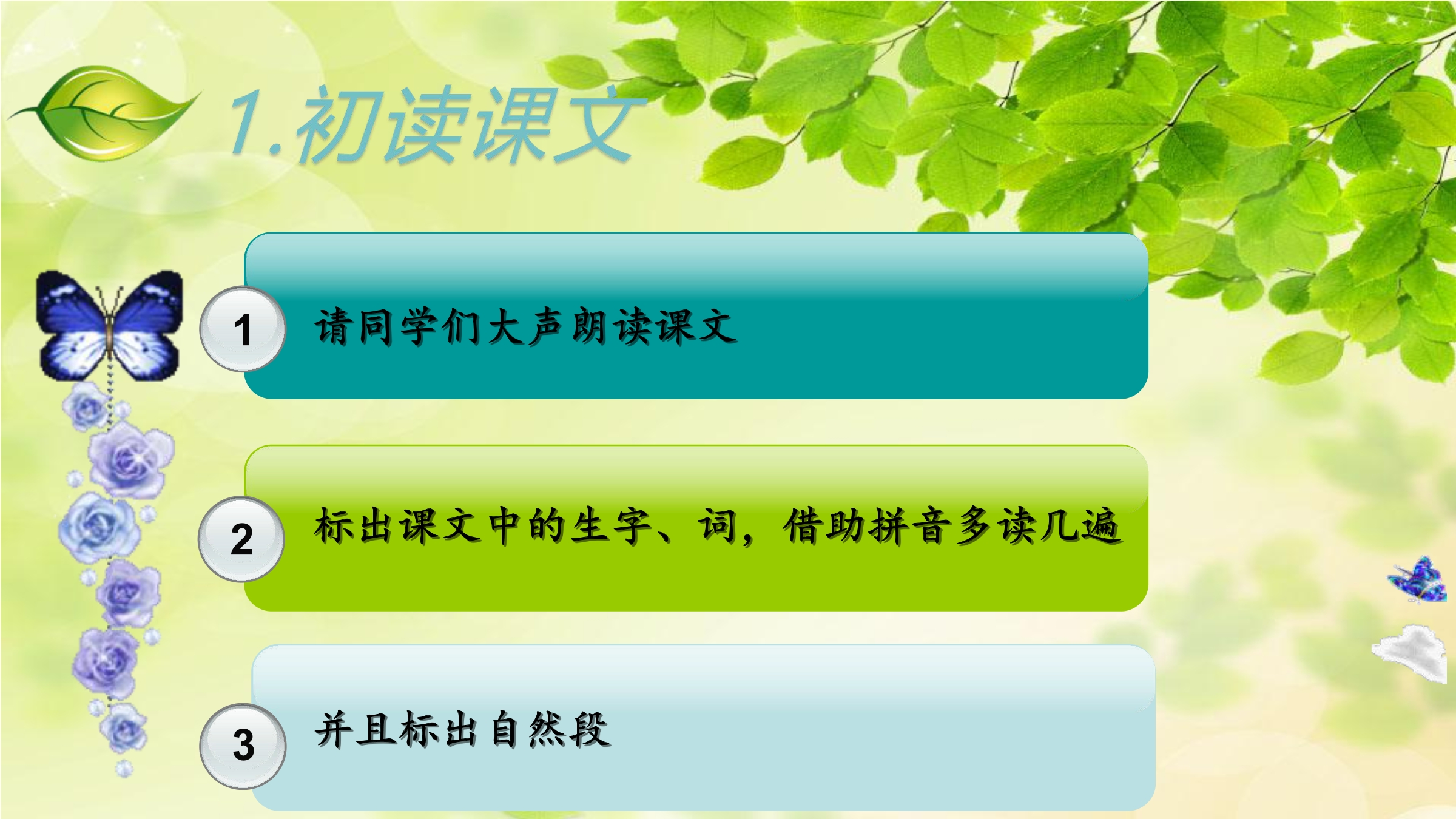 1.初读课文

1 请同学们大声朗读课文

2 标出课文中的生字、词，借助拼音多读几遍

3 并且标出自然段